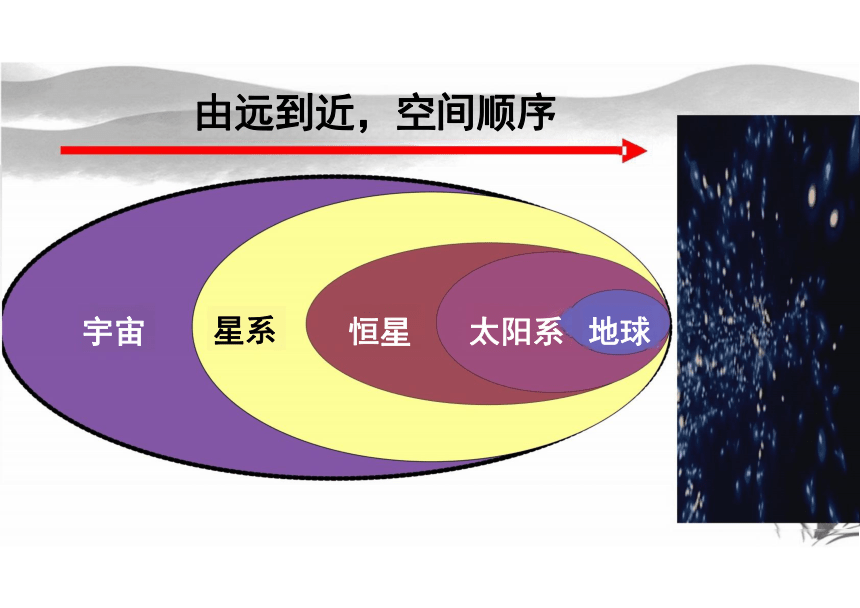 由远到近，空间顺序

宇宙

星系

恒星

太阳系

地球